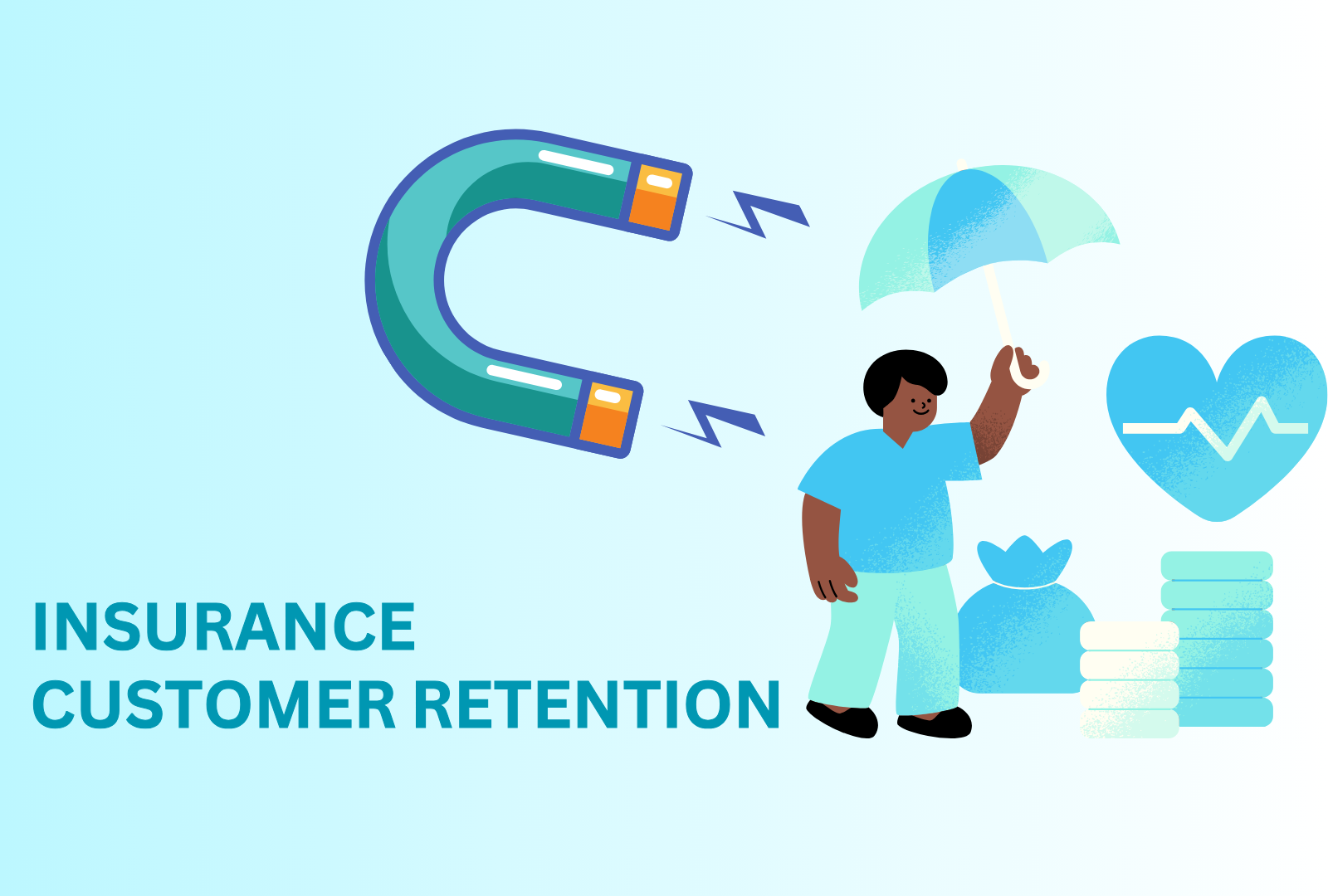 INSURANCE
CUSTOMER RETENTION